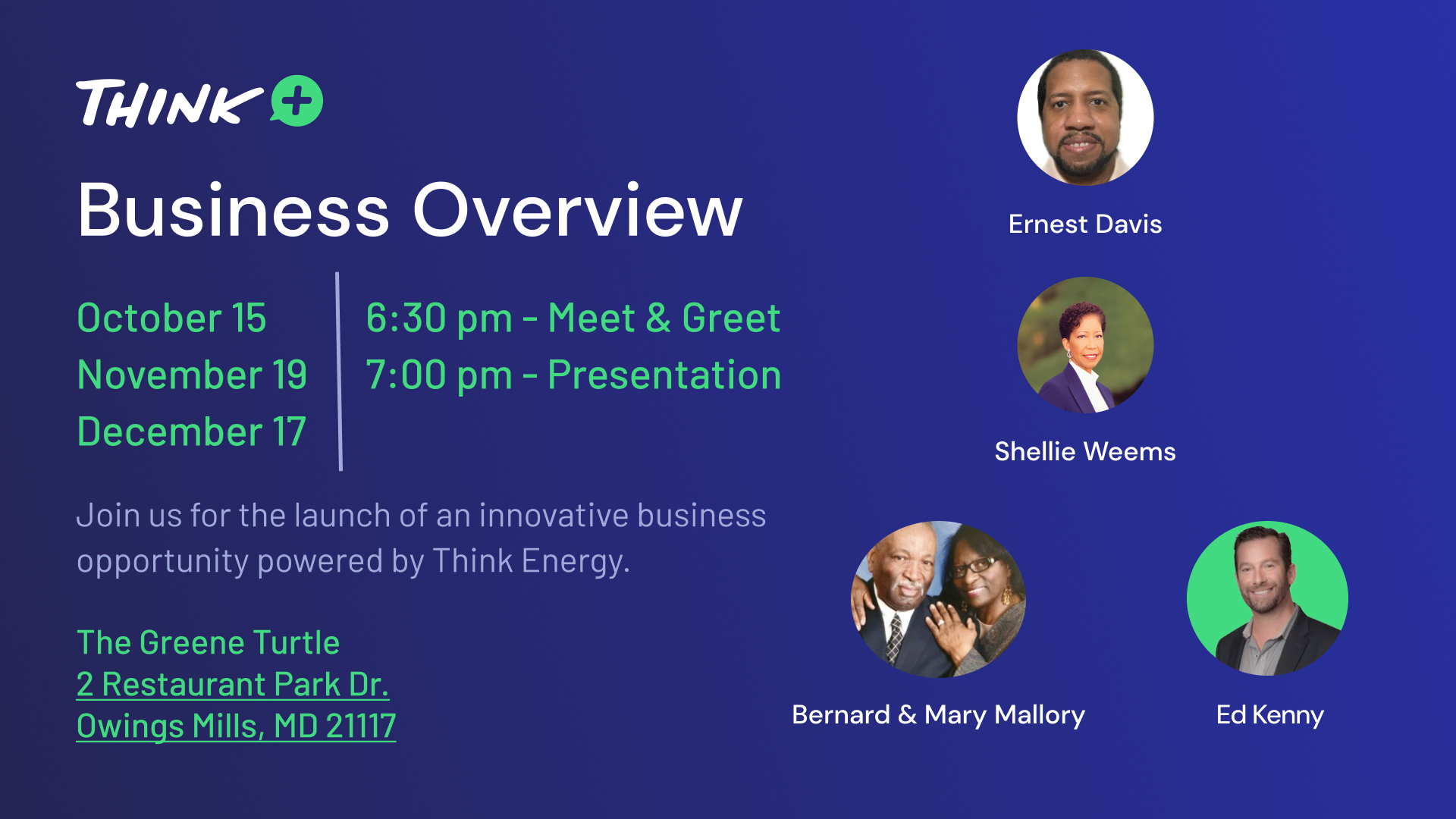 THINK +

Business Overview

October 15
November 19
December 17

6:30 pm - Meet & Greet
7:00 pm - Presentation

Join us for the launch of an innovative business opportunity powered by Think Energy.

The Greene Turtle
2 Restaurant Park Dr.
Owings Mills, MD 21117

Ernest Davis

Shellie Weems

Bernard & Mary Mallory

Ed Kenny